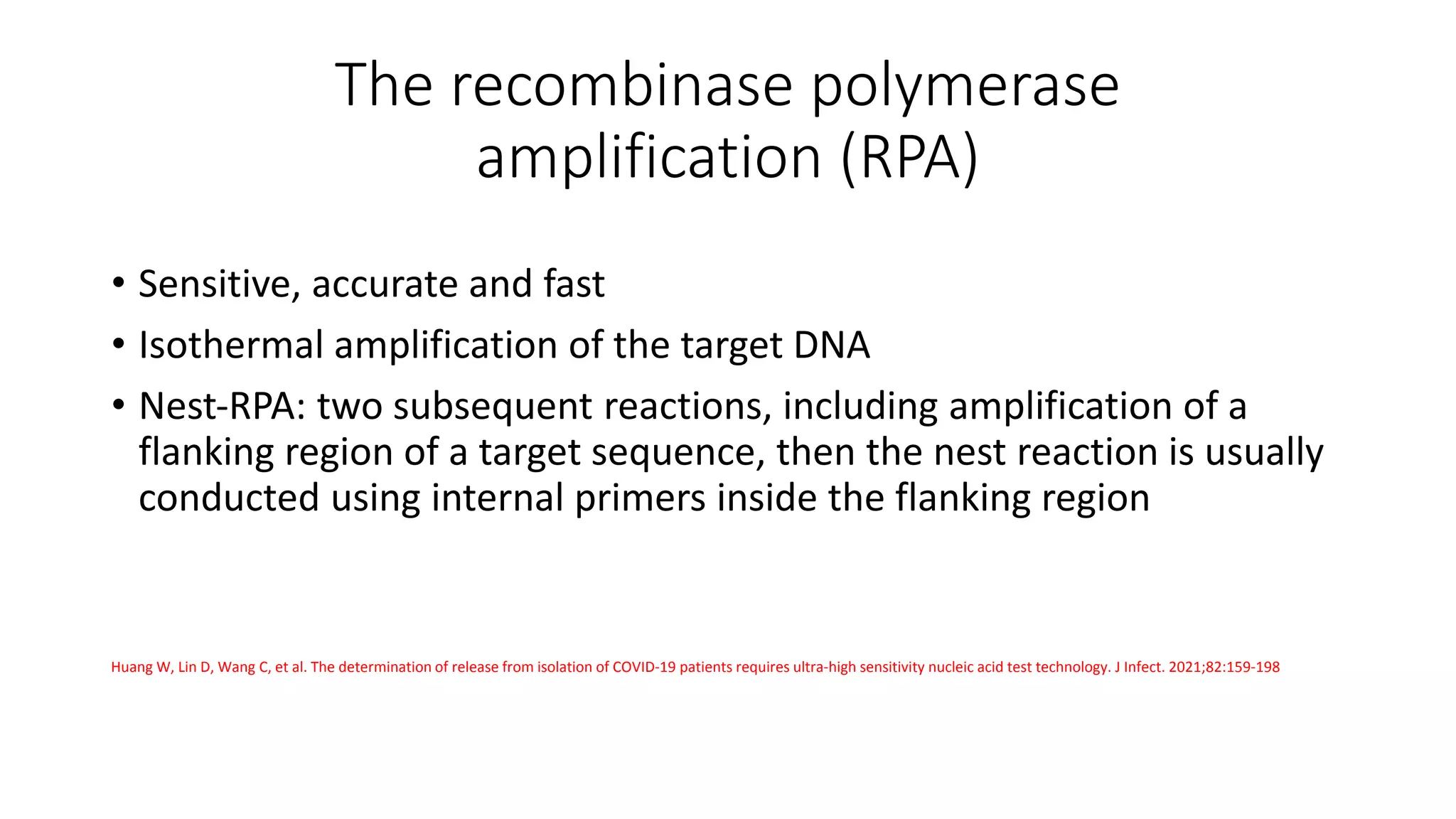 The recombinase polymerase amplification (RPA)

• Sensitive, accurate and fast
• Isothermal amplification of the target DNA
• Nest-RPA: two subsequent reactions, including amplification of a flanking region of a target sequence, then the nest reaction is usually conducted using internal primers inside the flanking region

Huang W, Lin D, Wang C, et al. The determination of release from isolation of COVID-19 patients requires ultra-high sensitivity nucleic acid test technology. J Infect. 2021;82:159-198